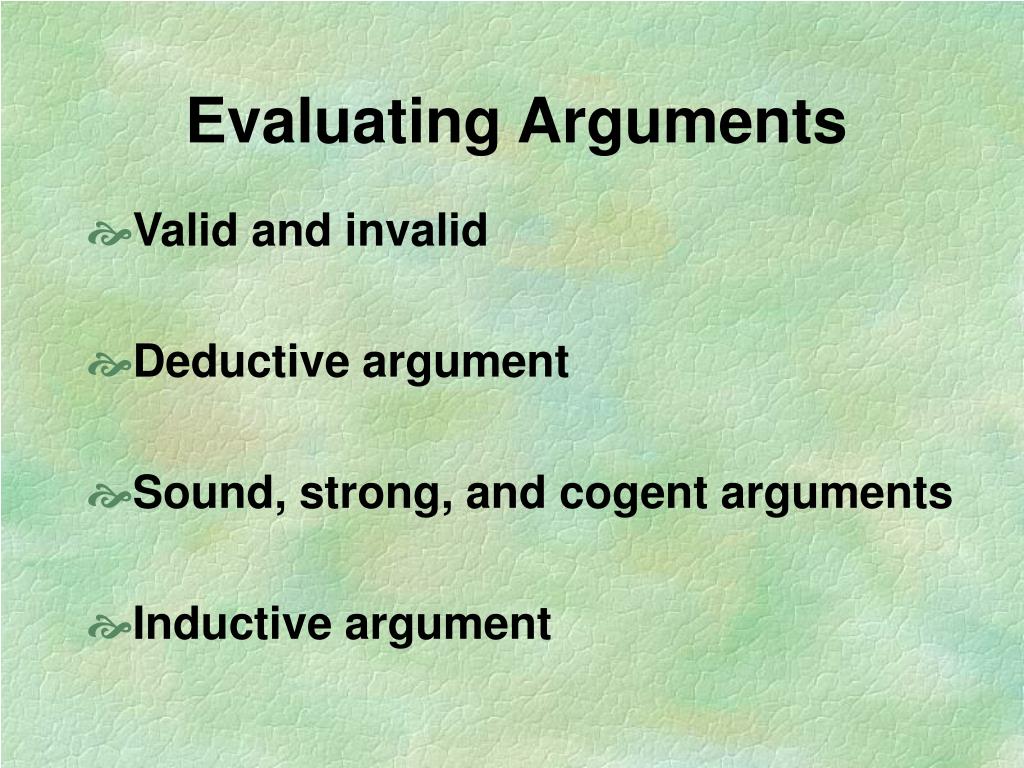 Evaluating Arguments

Valid and invalid

Deductive argument

Sound, strong, and cogent arguments

Inductive argument